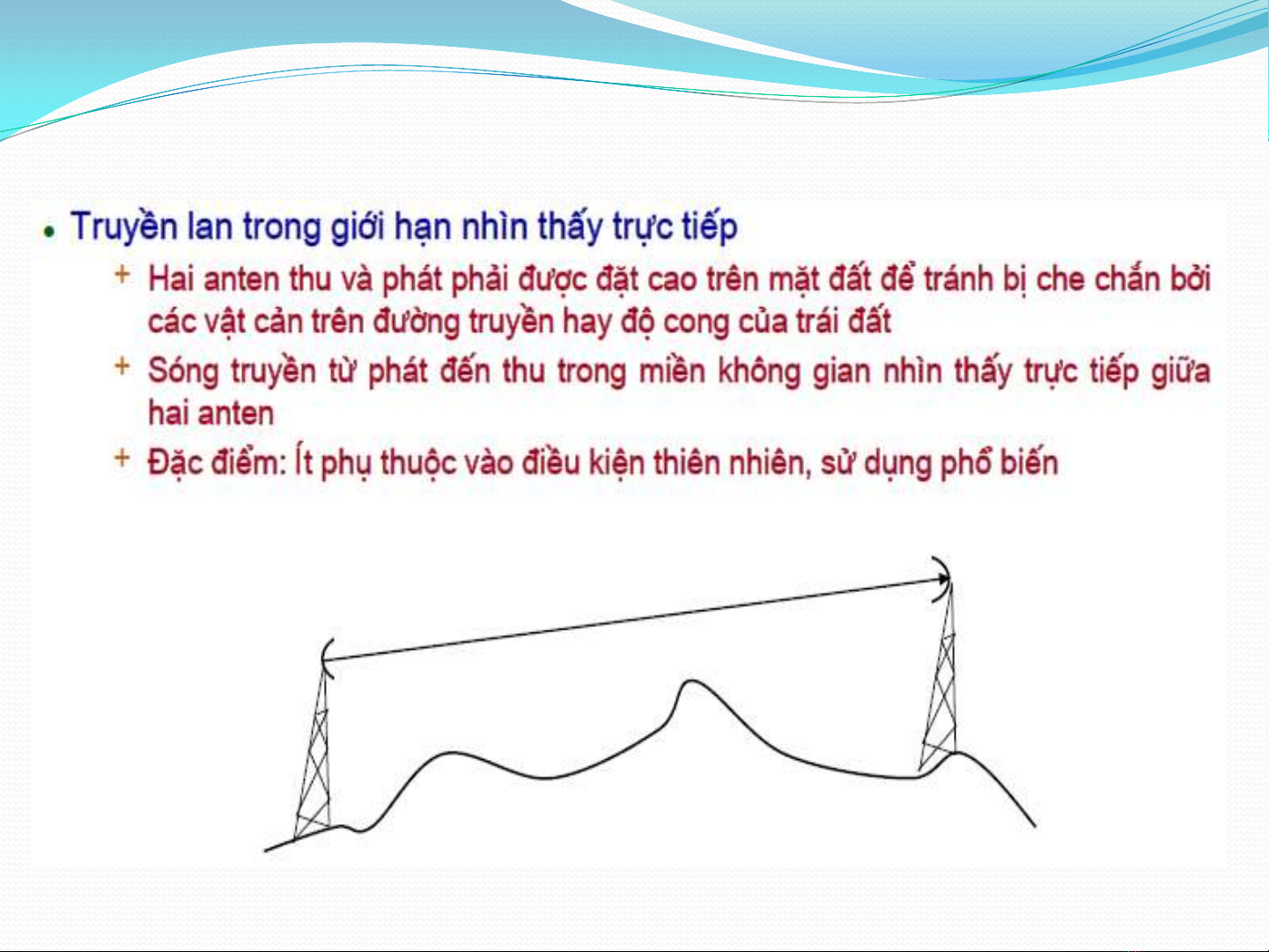 • Truyền lan trong giới hạn nhìn thấy trực tiếp

+ Hai anten thu và phát phải được đặt cao trên mặt đất để tránh bị che chắn bởi các vật cản trên đường truyền hay độ cong của trái đất

+ Sóng truyền từ phát đến thu trong miền không gian nhìn thấy trực tiếp giữa hai anten

+ Đặc điểm: Ít phụ thuộc vào điều kiện thiên nhiên, sử dụng phổ biến